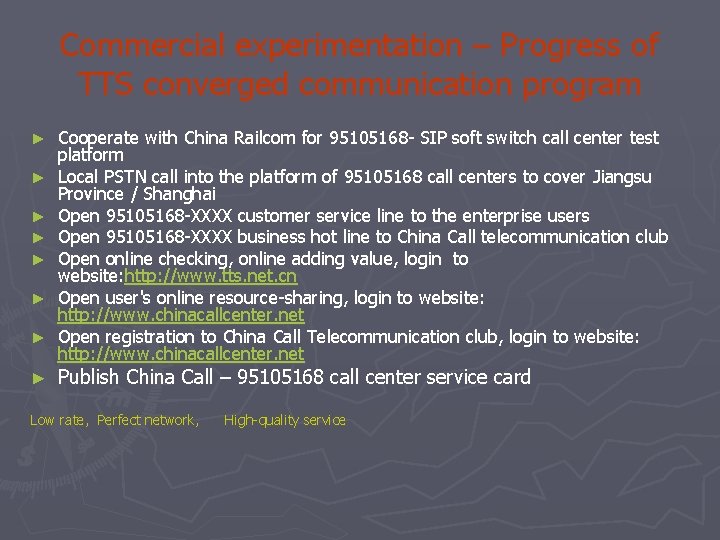 Commercial experimentation – Progress of TTS converged communication program

► Cooperate with China Railcom for 95105168- SIP soft switch call center test platform
► Local PSTN call into the platform of 95105168 call centers to cover Jiangsu Province / Shanghai
► Open 95105168-XXXX customer service line to the enterprise users
► Open 95105168-XXXX business hot line to China Call telecommunication club
► Open online checking, online adding value, login to website:http://www.tts.net.cn
► Open user's online resource-sharing, login to website: http://www.chinacallcenter.net
► Open registration to China Call Telecommunication club, login to website: http://www.chinacallcenter.net
► Publish China Call – 95105168 call center service card

Low rate, Perfect network, High-quality service